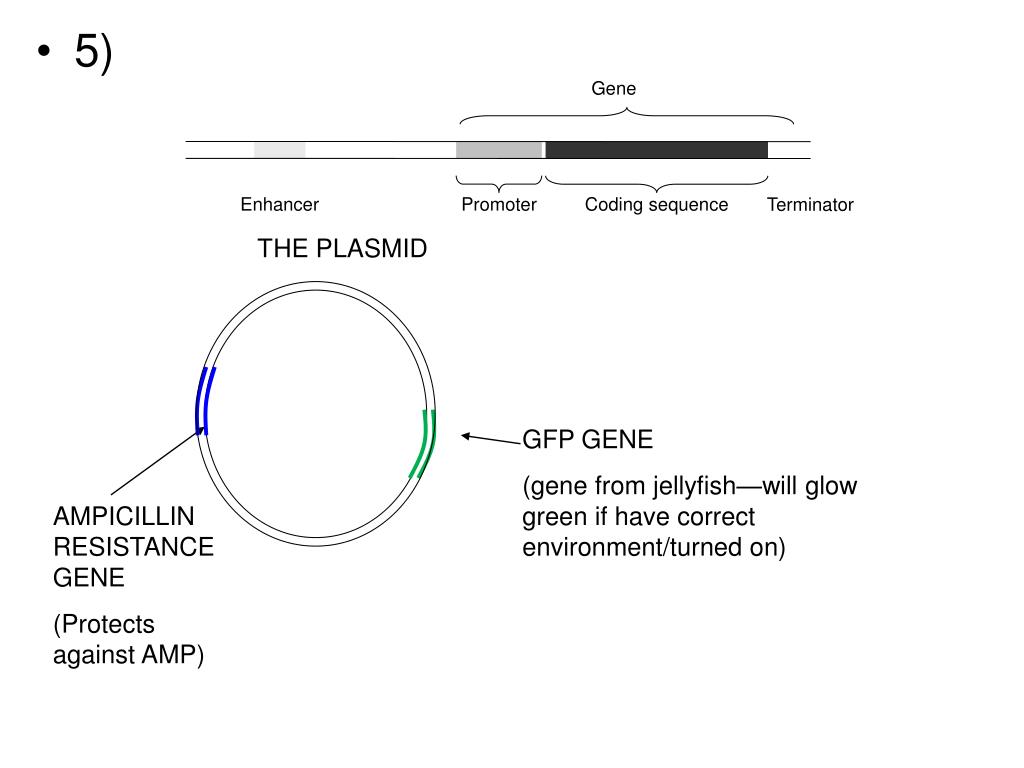 • 5)

Gene

Enhancer

Promoter

Coding sequence

Terminator

THE PLASMID

GFP GENE

(gene from jellyfish—will glow green if have correct environment/turned on)

AMPICILLIN RESISTANCE GENE

(Protects against AMP)